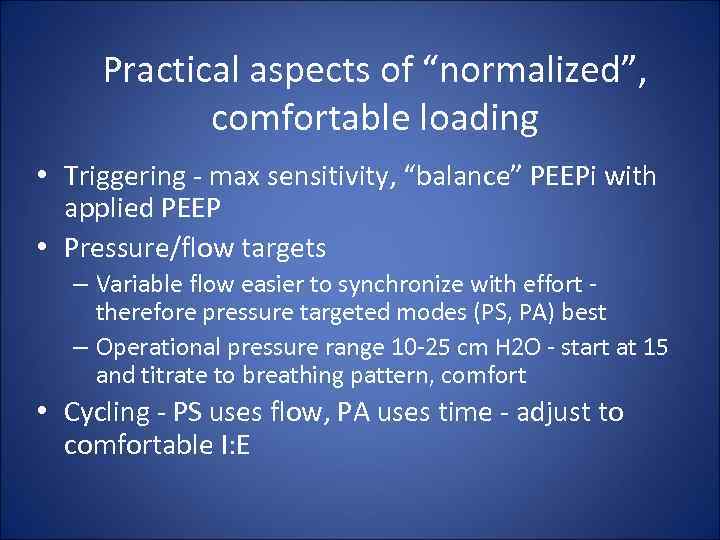 Practical aspects of “normalized”, comfortable loading

• Triggering - max sensitivity, “balance” PEEPi with applied PEEP
• Pressure/flow targets
– Variable flow easier to synchronize with effort - therefore pressure targeted modes (PS, PA) best
– Operational pressure range 10-25 cm H2O - start at 15 and titrate to breathing pattern, comfort
• Cycling - PS uses flow, PA uses time - adjust to comfortable I:E